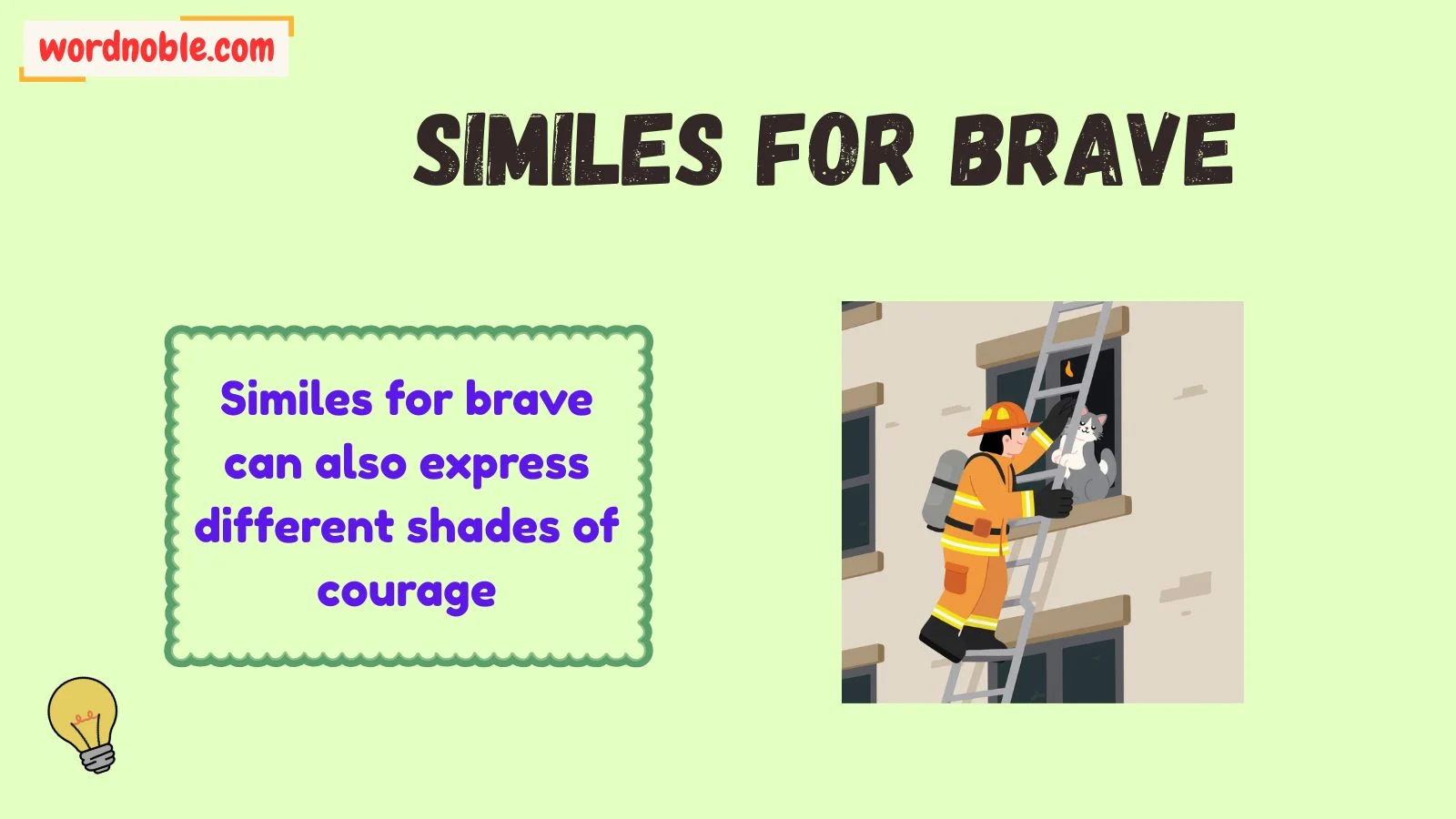 wordnoble.com

SIMILES FOR BRAVE

Similes for brave can also express different shades of courage